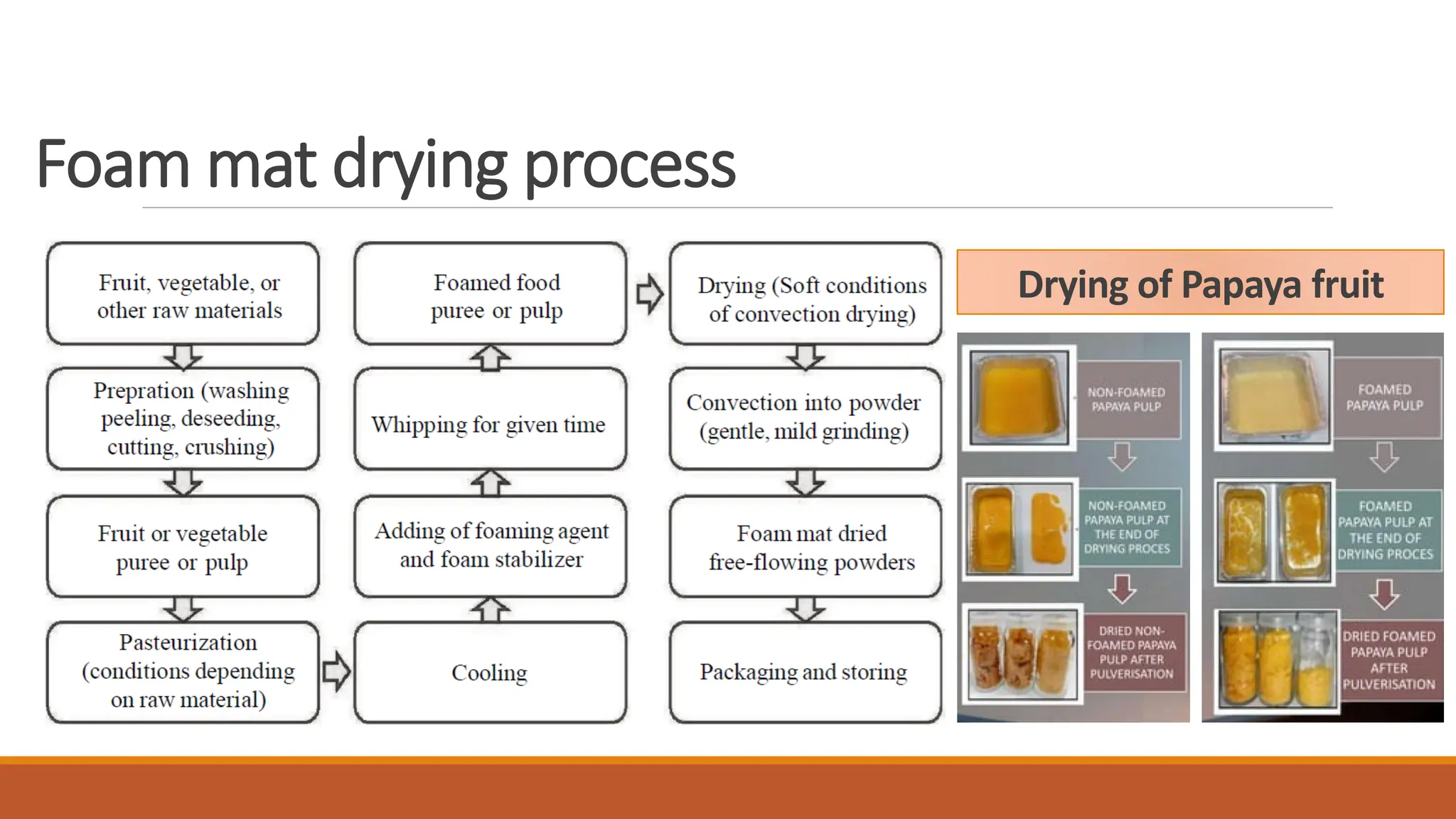 Foam mat drying process

Fruit, vegetable, or other raw materials

Prepration (washing peeling, deseeding, cutting, crushing)

Fruit or vegetable puree or pulp

Pasteurization (conditions depending on raw material)

Cooling

Adding of foaming agent and foam stabilizer

Whipping for given time

Foamed food puree or pulp

Drying (Soft conditions of convection drying)

Convection into powder (gentle, mild grinding)

Foam mat dried free-flowing powders

Packaging and storing

Drying of Papaya fruit

NON-FOAMED PAPAYA PULP

NON-FOAMED PAPAYA PULP AT THE END OF DRYING PROCES

DRIED NON-FOAMED PAPAYA PULP AFTER PULVERISATION

FOAMED PAPAYA PULP

FOAMED PAPAYA PULP AT THE END OF DRYING PROCES

DRIED FOAMED PAPAYA PULP AFTER PULVERISATION